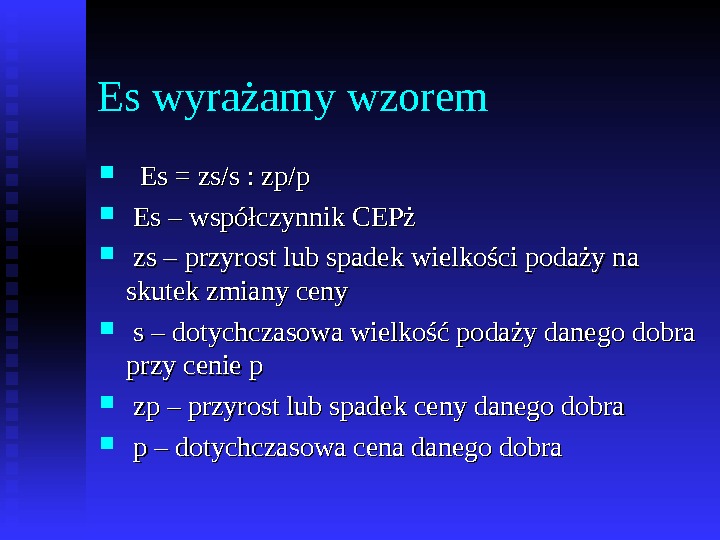 Es wyrażamy wzorem

- Es = zs/s : zp/p
- Es – współczynnik CEPż
- zs – przyrost lub spadek wielkości podaży na skutek zmiany ceny
- s – dotychczasowa wielkość podaży danego dobra przy cenie p
- zp – przyrost lub spadek ceny danego dobra
- p – dotychczasowa cena danego dobra